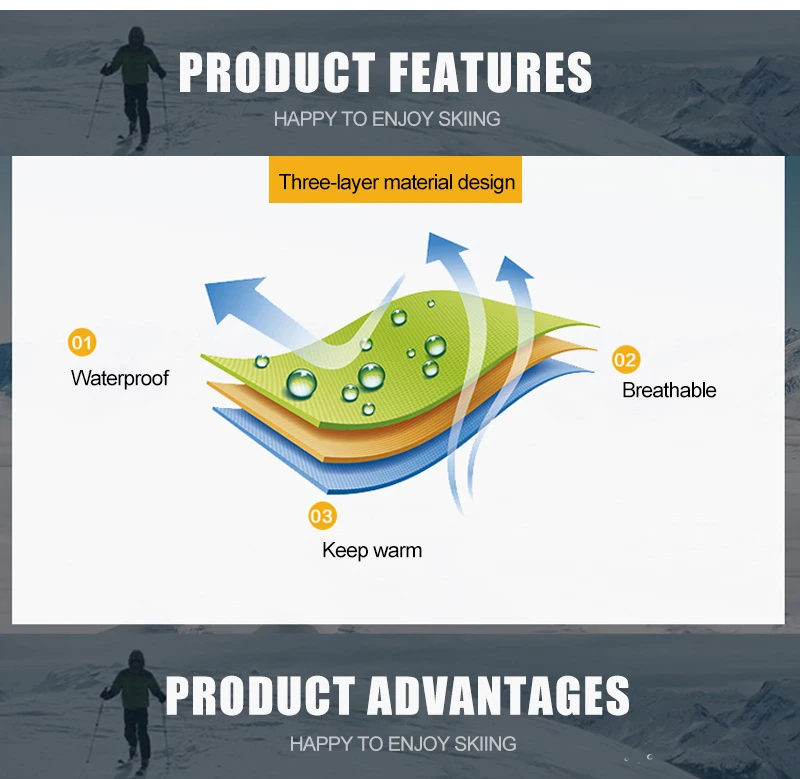 PRODUCT FEATURES

HAPPY TO ENJOY SKIING

Three-layer material design

01
Waterproof

02
Breathable

03
Keep warm

PRODUCT ADVANTAGES

HAPPY TO ENJOY SKIING